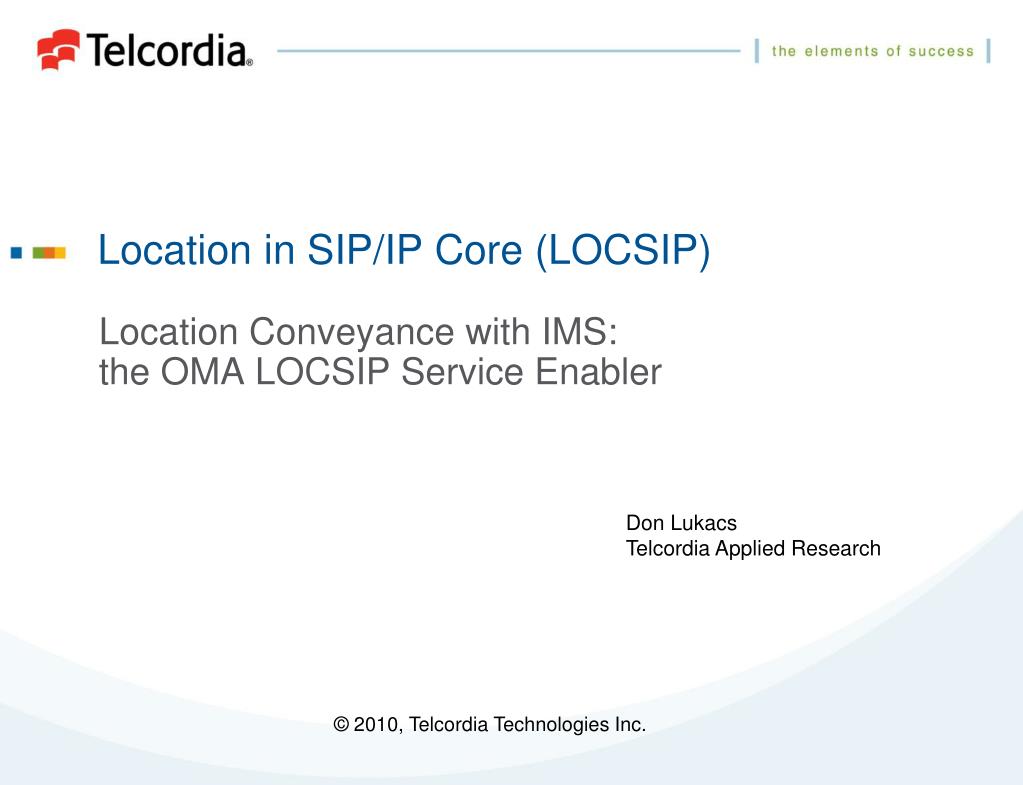 Telcordia®

the elements of success

Location in SIP/IP Core (LOCSIP)

Location Conveyance with IMS:
the OMA LOCSIP Service Enabler

Don Lukacs
Telcordia Applied Research

© 2010, Telcordia Technologies Inc.